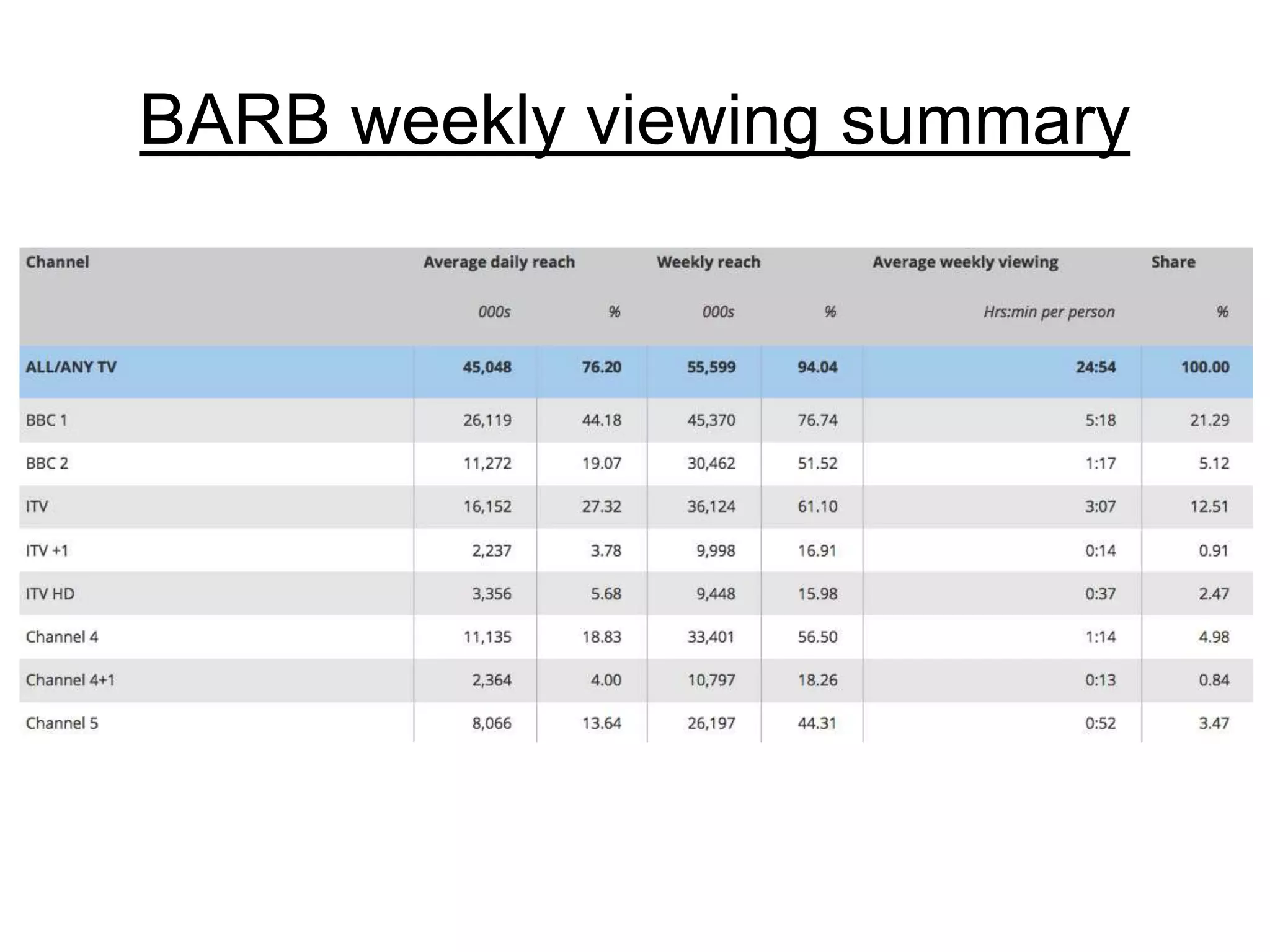 BARB weekly viewing summary

| Channel | Average daily reach | | Weekly reach | | Average weekly viewing | Share |
|---|---|---|---|---|---|---|
| | 000s | % | 000s | % | Hrs:min per person | % |
| ALL/ANY TV | 45,048 | 76.20 | 55,599 | 94.04 | 24:54 | 100.00 |
| BBC 1 | 26,119 | 44.18 | 45,370 | 76.74 | 5:18 | 21.29 |
| BBC 2 | 11,272 | 19.07 | 30,462 | 51.52 | 1:17 | 5.12 |
| ITV | 16,152 | 27.32 | 36,124 | 61.10 | 3:07 | 12.51 |
| ITV +1 | 2,237 | 3.78 | 9,998 | 16.91 | 0:14 | 0.91 |
| ITV HD | 3,356 | 5.68 | 9,448 | 15.98 | 0:37 | 2.47 |
| Channel 4 | 11,135 | 18.83 | 33,401 | 56.50 | 1:14 | 4.98 |
| Channel 4+1 | 2,364 | 4.00 | 10,797 | 18.26 | 0:13 | 0.84 |
| Channel 5 | 8,066 | 13.64 | 26,197 | 44.31 | 0:52 | 3.47 |